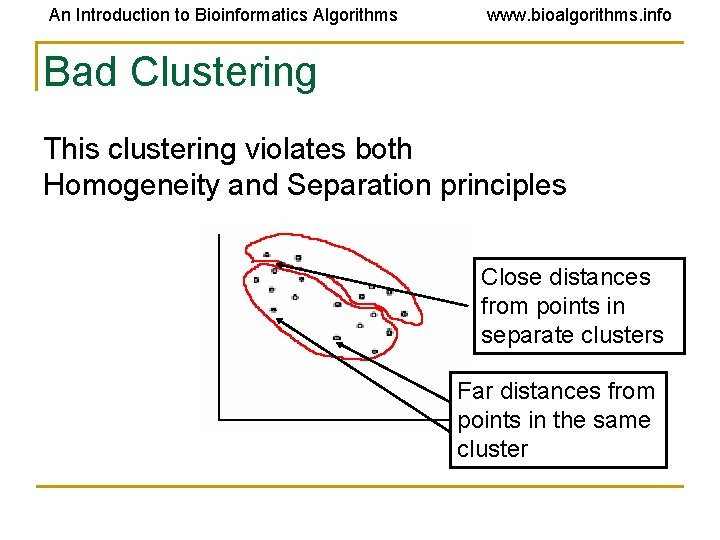 An Introduction to Bioinformatics Algorithms www.bioalgorithms.info

Bad Clustering

This clustering violates both Homogeneity and Separation principles

Close distances from points in separate clusters

Far distances from points in the same cluster